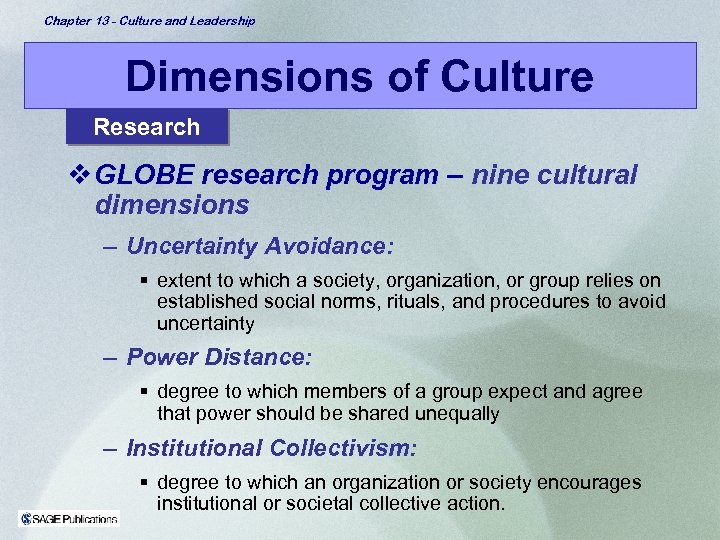 Chapter 13 - Culture and Leadership

Dimensions of Culture

Research

❖ GLOBE research program – nine cultural dimensions

– Uncertainty Avoidance:

▪ extent to which a society, organization, or group relies on established social norms, rituals, and procedures to avoid uncertainty

– Power Distance:

▪ degree to which members of a group expect and agree that power should be shared unequally

– Institutional Collectivism:

▪ degree to which an organization or society encourages institutional or societal collective action.

SAGE Publications